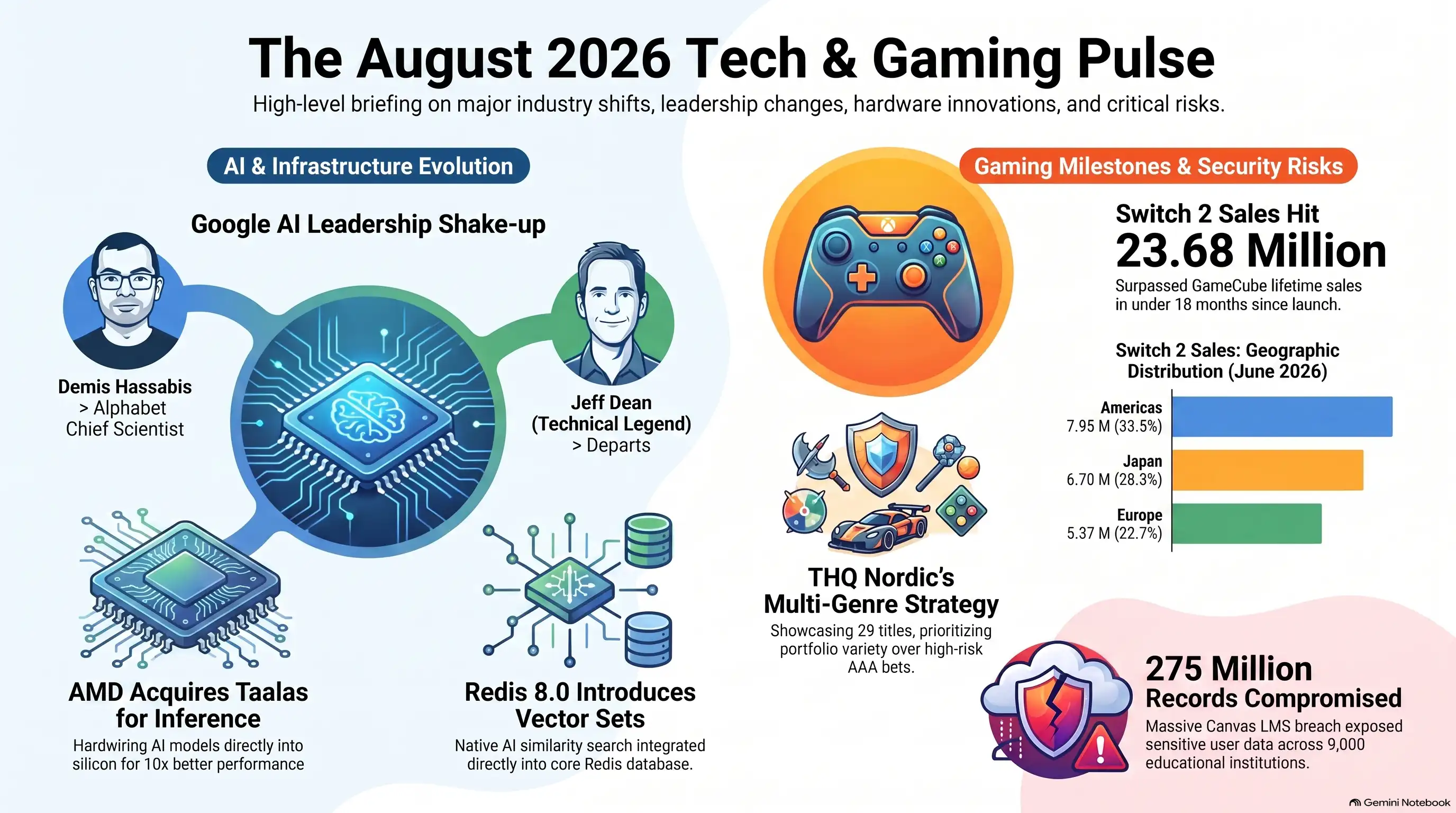 The August 2026 Tech & Gaming Pulse

High-level briefing on major industry shifts, leadership changes, hardware innovations, and critical risks.

AI & Infrastructure Evolution

Google AI Leadership Shake-up

Demis Hassabis
> Alphabet
Chief Scientist

Jeff Dean
(Technical Legend)
> Departs

AMD Acquires Taalas for Inference

Hardwiring AI models directly into silicon for 10x better performance

Redis 8.0 Introduces Vector Sets

Native AI similarity search integrated directly into core Redis database.

Gaming Milestones & Security Risks

Switch 2 Sales Hit
23.68 Million

Surpassed GameCube lifetime sales in under 18 months since launch.

Switch 2 Sales: Geographic Distribution (June 2026)

Americas
7.95 M (33.5%)

Japan
6.70 M (28.3%)

Europe
5.37 M (22.7%)

THQ Nordic's Multi-Genre Strategy

Showcasing 29 titles, prioritizing portfolio variety over high-risk AAA bets.

275 Million
Records Compromised

Massive Canvas LMS breach exposed sensitive user data across 9,000 educational institutions.

Gemini Notebook